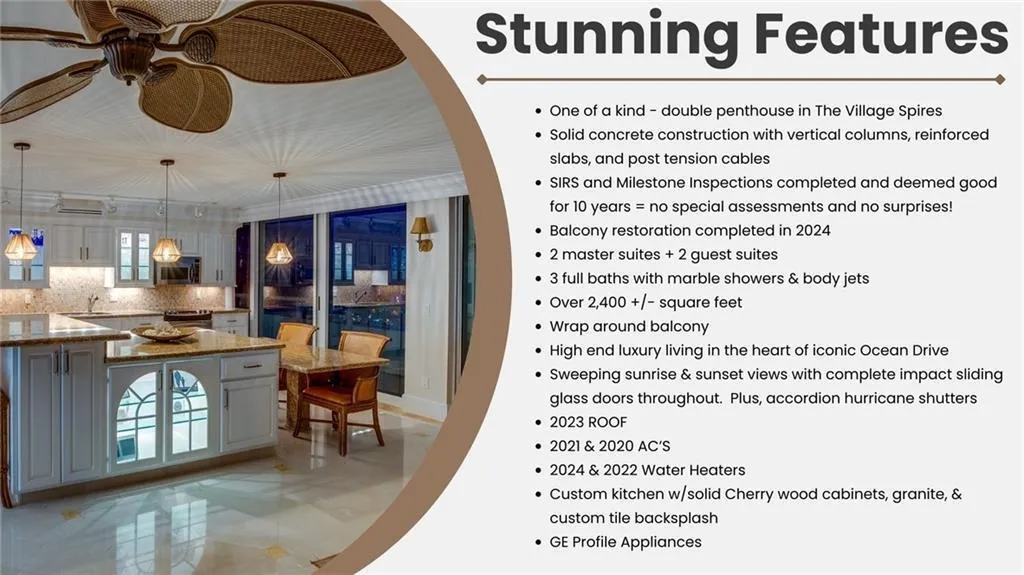 Stunning Features

- One of a kind - double penthouse in The Village Spires
- Solid concrete construction with vertical columns, reinforced slabs, and post tension cables
- SIRS and Milestone Inspections completed and deemed good for 10 years = no special assessments and no surprises!
- Balcony restoration completed in 2024
- 2 master suites + 2 guest suites
- 3 full baths with marble showers & body jets
- Over 2,400 +/- square feet
- Wrap around balcony
- High end luxury living in the heart of iconic Ocean Drive
- Sweeping sunrise & sunset views with complete impact sliding glass doors throughout. Plus, accordion hurricane shutters
- 2023 ROOF
- 2021 & 2020 AC'S
- 2024 & 2022 Water Heaters
- Custom kitchen w/solid Cherry wood cabinets, granite, & custom tile backsplash
- GE Profile Appliances